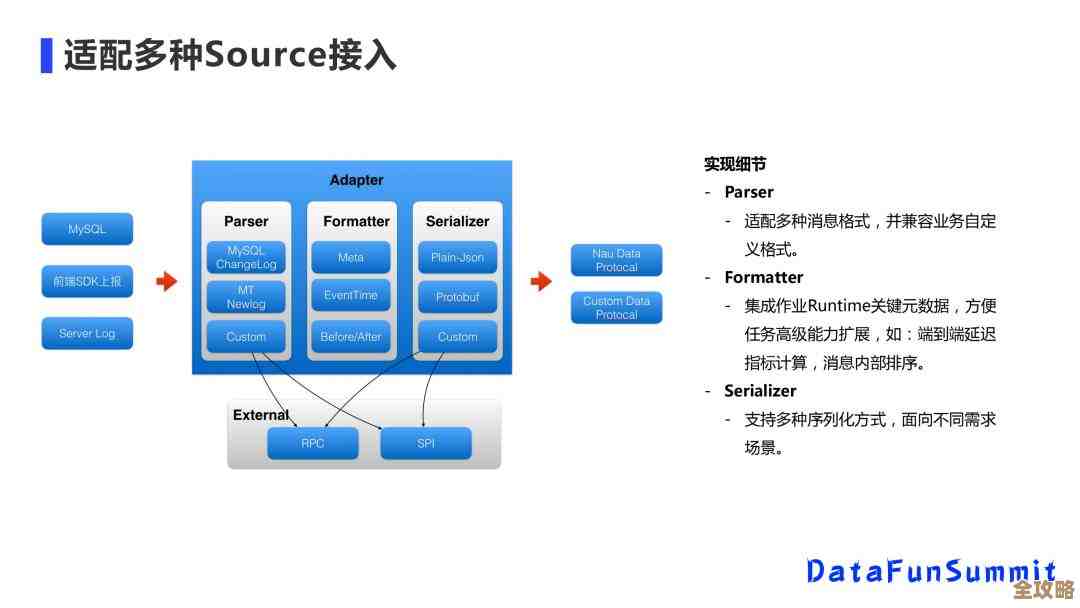 适配多种Source接入

MySQL

前端SDK上报

Server Log

Adapter

Parser

MySQL ChangeLog

MT Newlog

Custom

Formatter

Meta

EventTime

Before/After

Serializer

Plain-Json

Protobuf

Custom

External

RPC

SPI

Nau Data Protocal

Custom Data Protocal

实现细节

- Parser

 - 适配多种消息格式，并兼容业务自定义格式。

- Formatter

 - 集成作业Runtime关键元数据，方便任务高级能力扩展，如：端到端延迟指标计算，消息内部排序。

- Serializer

 - 支持多种序列化方式，面向不同需求场景。

DataFunSummit

全攻略